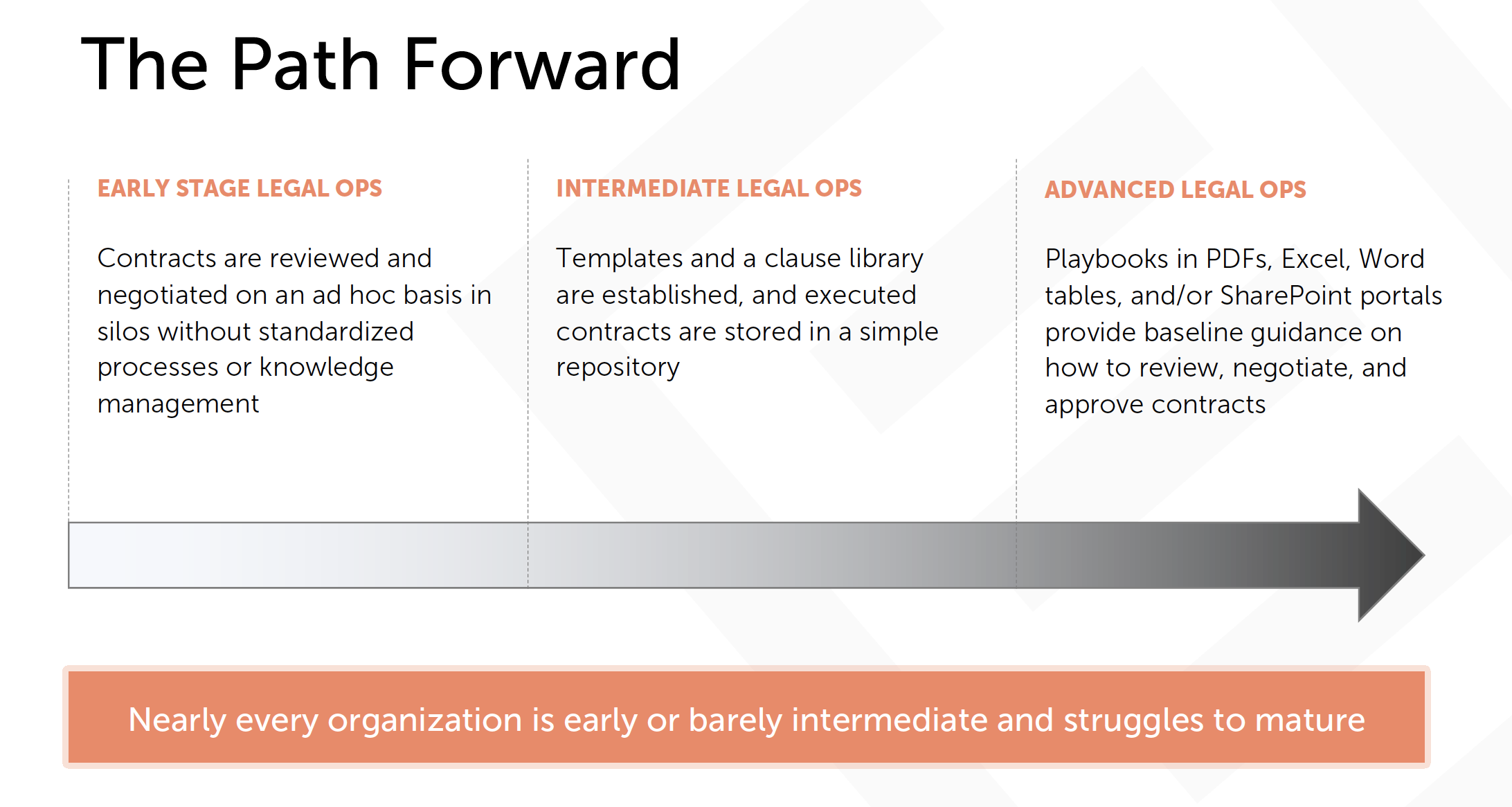 The Path Forward

EARLY STAGE LEGAL OPS

Contracts are reviewed and negotiated on an ad hoc basis in silos without standardized processes or knowledge management

INTERMEDIATE LEGAL OPS

Templates and a clause library are established, and executed contracts are stored in a simple repository

ADVANCED LEGAL OPS

Playbooks in PDFs, Excel, Word tables, and/or SharePoint portals provide baseline guidance on how to review, negotiate, and approve contracts

Nearly every organization is early or barely intermediate and struggles to mature